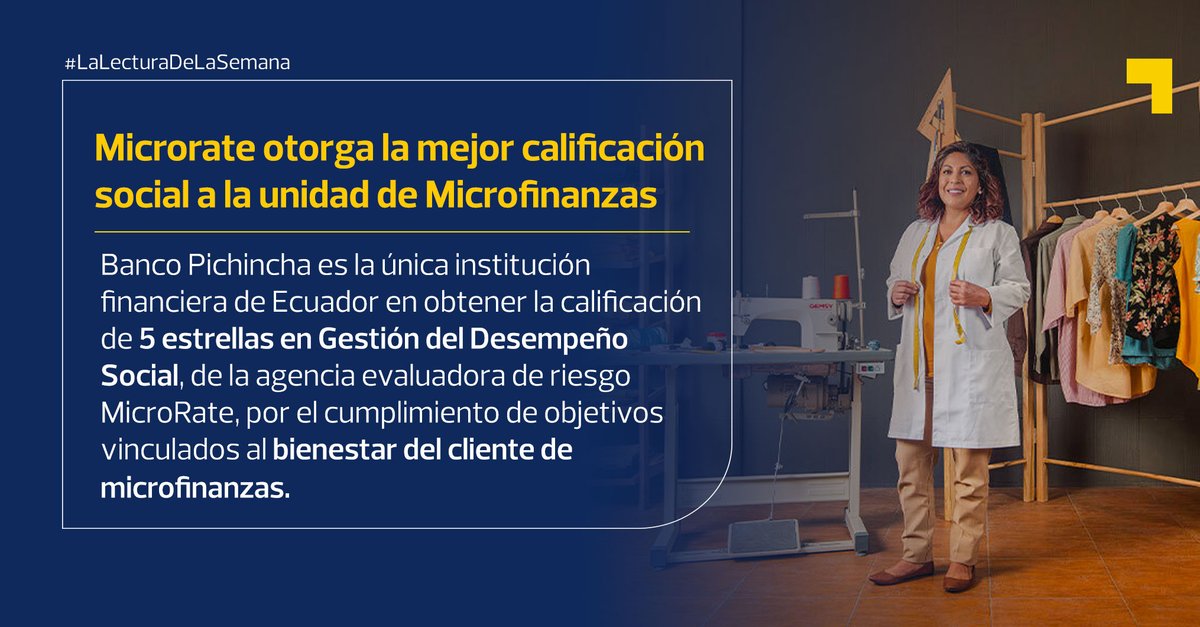 #LaLecturaDeLaSemana

Microrate otorga la mejor calificación social a la unidad de Microfinanzas

Banco Pichincha es la única institución financiera de Ecuador en obtener la calificación de 5 estrellas en Gestión del Desempeño Social, de la agencia evaluadora de riesgo MicroRate, por el cumplimiento de objetivos vinculados al bienestar del cliente de microfinanzas.

GEMSY